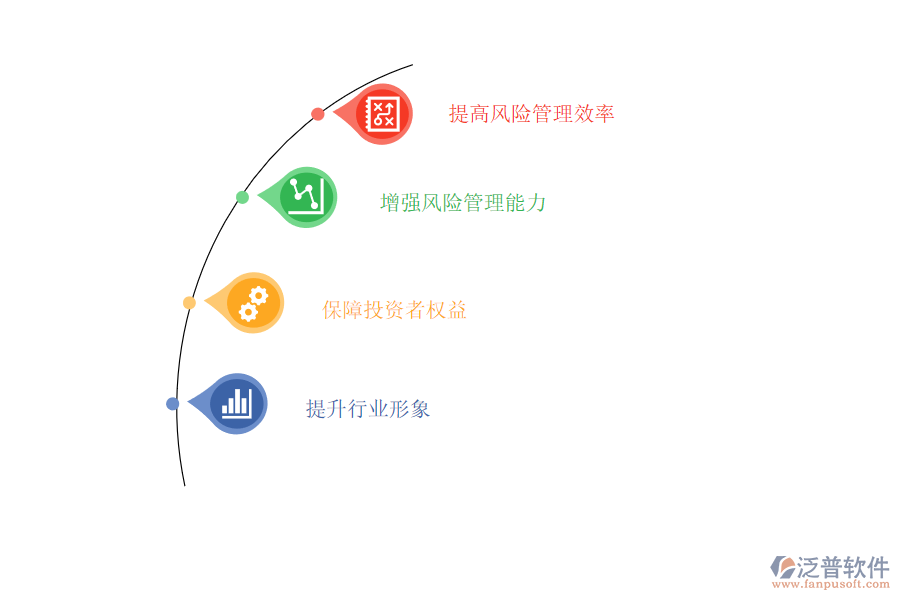 提高风险管理效率

增强风险管理能力

保障投资者权益

提升行业形象

泛普软件
www.fanpusoft.com